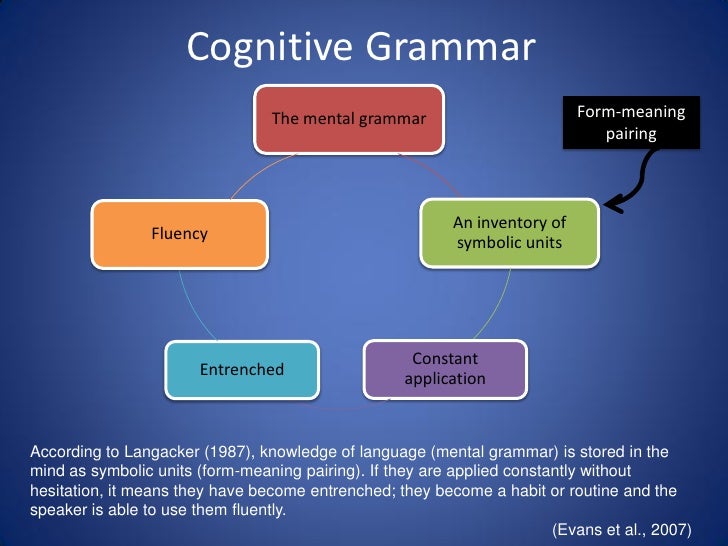 Cognitive Grammar

The mental grammar

Form-meaning pairing

An inventory of symbolic units

Constant application

Entrenched

Fluency

According to Langacker (1987), knowledge of language (mental grammar) is stored in the mind as symbolic units (form-meaning pairing). If they are applied constantly without hesitation, it means they have become entrenched; they become a habit or routine and the speaker is able to use them fluently.

(Evans et al., 2007)